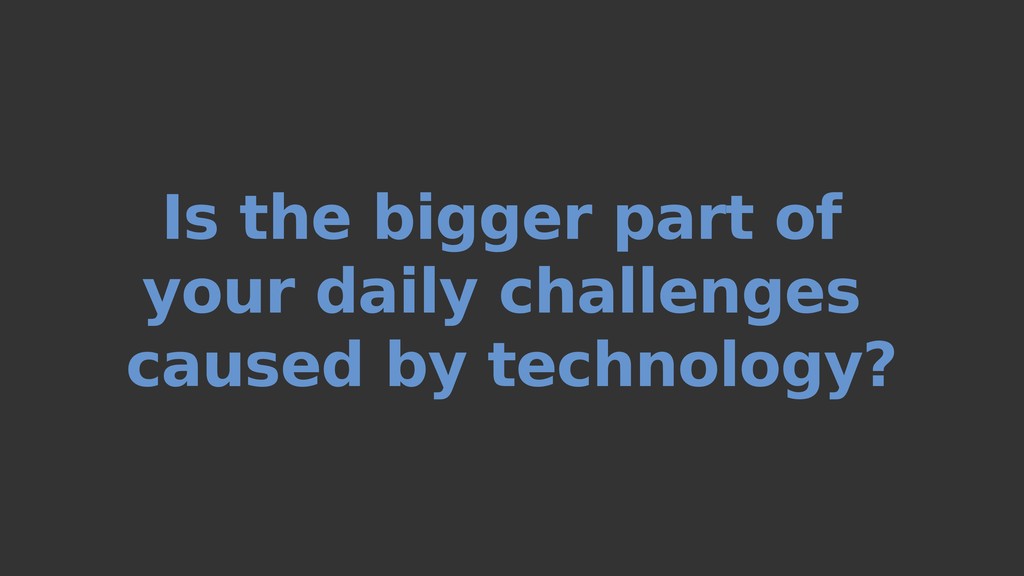 Is the bigger part of your daily challenges caused by technology?